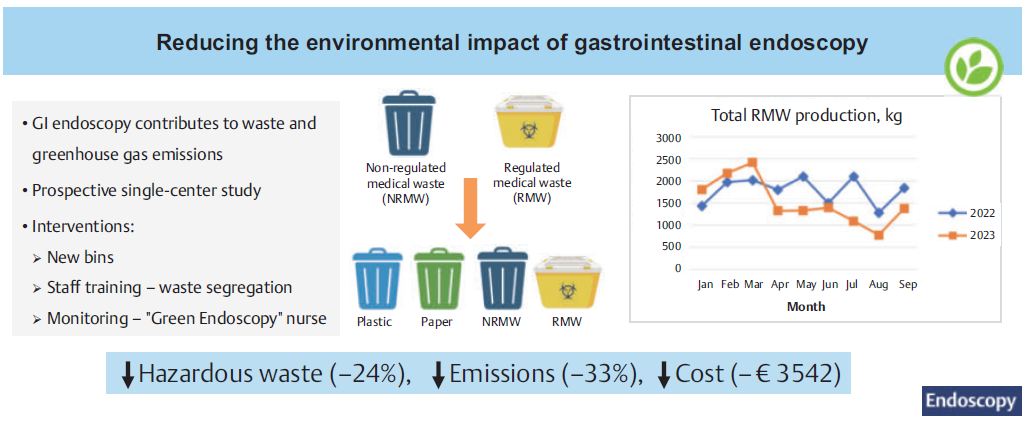 Reducing the environmental impact of gastrointestinal endoscopy

• GI endoscopy contributes to waste and greenhouse gas emissions
• Prospective single-center study
• Interventions:
➢ New bins
➢ Staff training – waste segregation
➢ Monitoring – "Green Endoscopy" nurse

Non-regulated medical waste (NRMW)

Regulated medical waste (RMW)

Plastic Paper NRMW RMW

Total RMW production, kg

3000
2500
2000
1500
1000
500
0

Jan Feb Mar Apr May Jun Jul Aug Sep

Month

2022
2023

↓Hazardous waste (–24%), ↓Emissions (–33%), ↓Cost (– € 3542)

Endoscopy